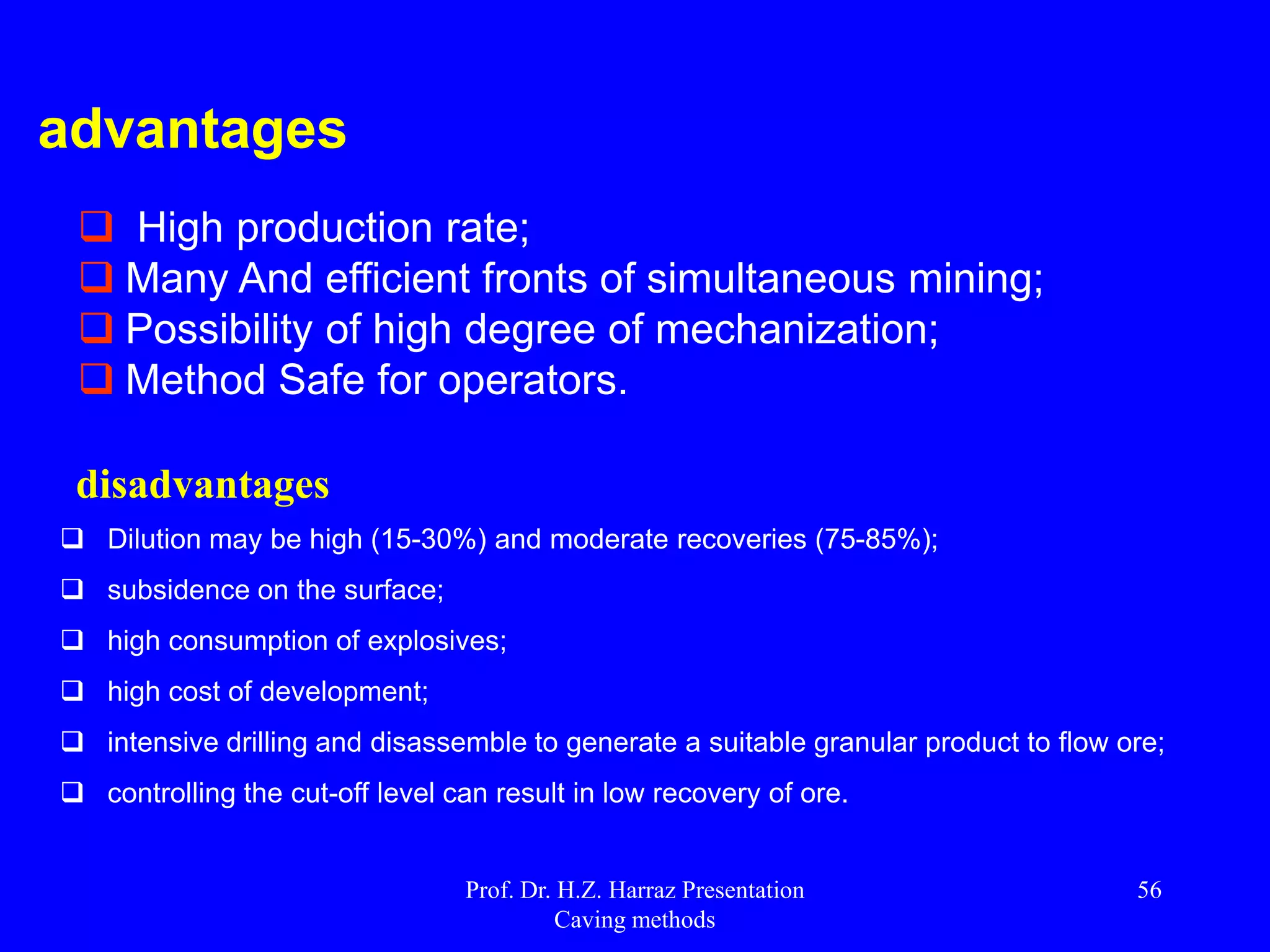 advantages

❑ High production rate;
❑ Many And efficient fronts of simultaneous mining;
❑ Possibility of high degree of mechanization;
❑ Method Safe for operators.

disadvantages

❑ Dilution may be high (15-30%) and moderate recoveries (75-85%);

❑ subsidence on the surface;

❑ high consumption of explosives;

❑ high cost of development;

❑ intensive drilling and disassemble to generate a suitable granular product to flow ore;

❑ controlling the cut-off level can result in low recovery of ore.

Prof. Dr. H.Z. Harraz Presentation
Caving methods

56